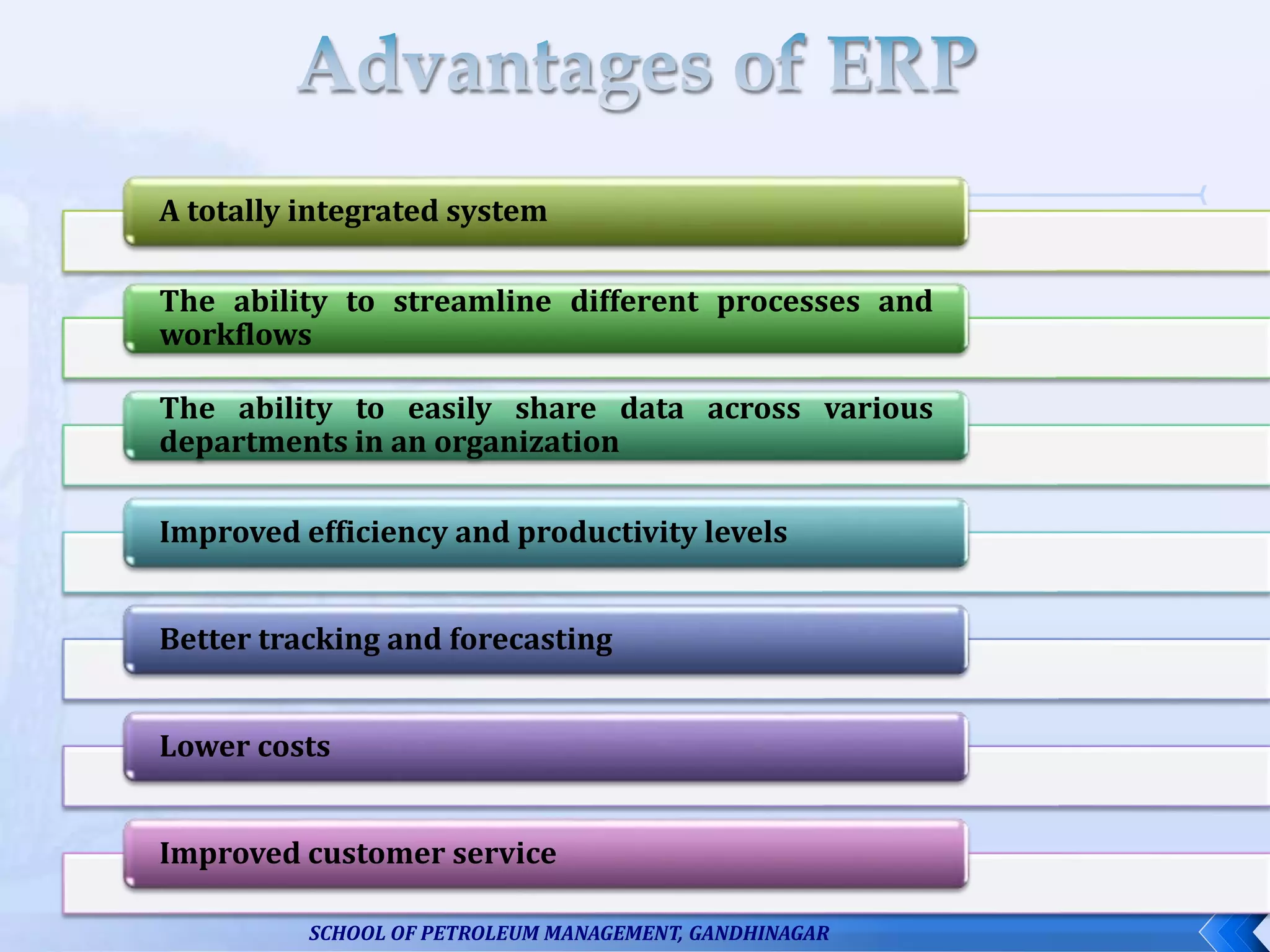 Advantages of ERP

A totally integrated system

The ability to streamline different processes and workflows

The ability to easily share data across various departments in an organization

Improved efficiency and productivity levels

Better tracking and forecasting

Lower costs

Improved customer service

SCHOOL OF PETROLEUM MANAGEMENT, GANDHINAGAR